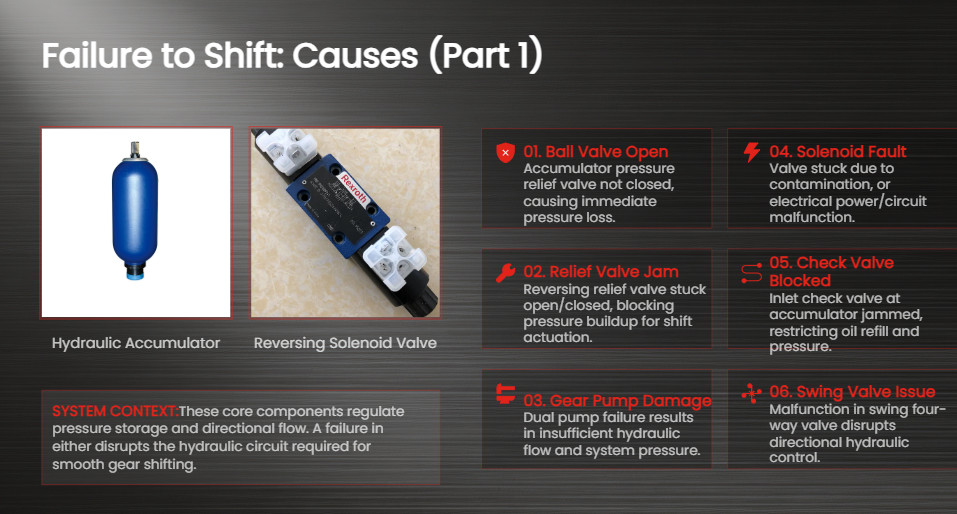 Failure to Shift: Causes (Part 1)

Rexroth

Hydraulic Accumulator

Reversing Solenoid Valve

SYSTEM CONTEXT:These core components regulate pressure storage and directional flow. A failure in either disrupts the hydraulic circuit required for smooth gear shifting.

01. Ball Valve Open
Accumulator pressure relief valve not closed, causing immediate pressure loss.

02. Relief Valve Jam
Reversing relief valve stuck open/closed, blocking pressure buildup for shift actuation.

03. Gear Pump Damage
Dual pump failure results in insufficient hydraulic flow and system pressure.

04. Solenoid Fault
Valve stuck due to contamination, or electrical power/circuit malfunction.

05. Check Valve Blocked
Inlet check valve at accumulator jammed, restricting oil refill and pressure.

06. Swing Valve Issue
Malfunction in swing four-way valve disrupts directional hydraulic control.